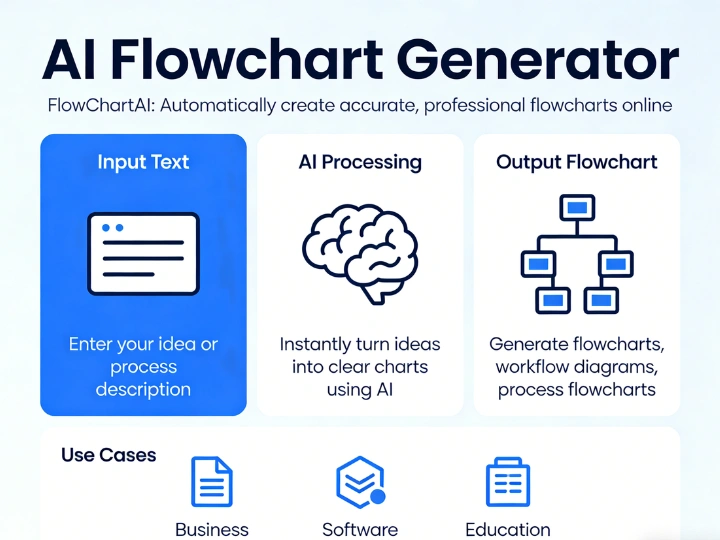 AI Flowchart Generator

FlowChartAI: Automatically create accurate, professional flowcharts online

Input Text

Enter your idea or process description

AI Processing

Instantly turn ideas into clear charts using AI

Output Flowchart

Generate flowcharts, workflow diagrams, process flowcharts

Use Cases

Business

Software

Education